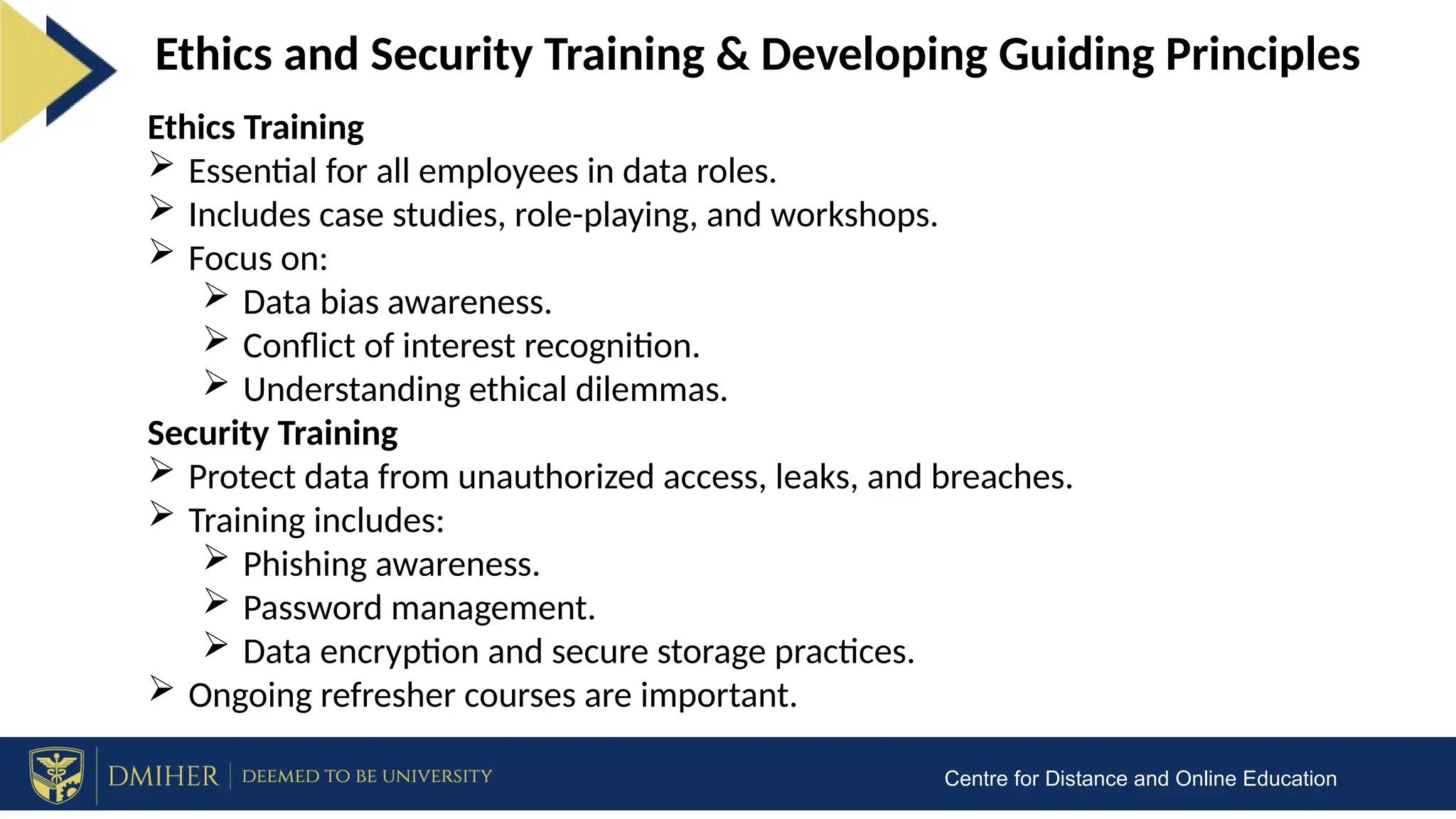 Ethics and Security Training & Developing Guiding Principles

Ethics Training

➢ Essential for all employees in data roles.
➢ Includes case studies, role-playing, and workshops.
➢ Focus on:
➢ Data bias awareness.
➢ Conflict of interest recognition.
➢ Understanding ethical dilemmas.

Security Training

➢ Protect data from unauthorized access, leaks, and breaches.
➢ Training includes:
➢ Phishing awareness.
➢ Password management.
➢ Data encryption and secure storage practices.
➢ Ongoing refresher courses are important.

DMIHER | DEEMED TO BE UNIVERSITY

Centre for Distance and Online Education